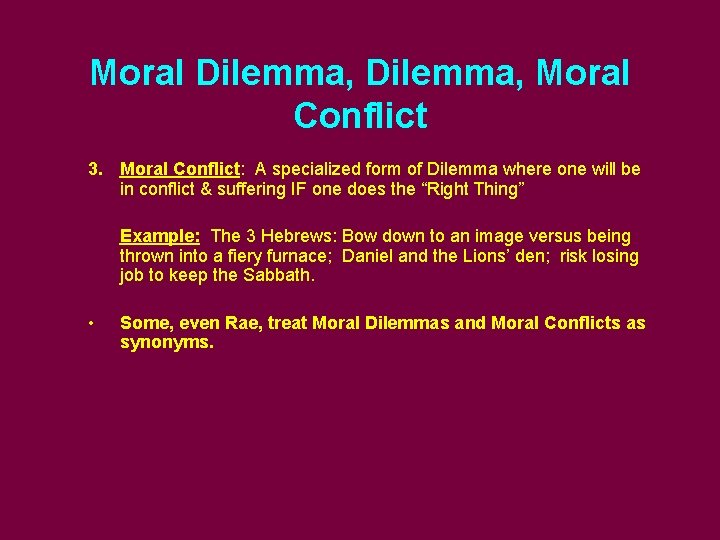 Moral Dilemma, Dilemma, Moral Conflict

3. Moral Conflict: A specialized form of Dilemma where one will be in conflict & suffering IF one does the “Right Thing”

Example: The 3 Hebrews: Bow down to an image versus being thrown into a fiery furnace; Daniel and the Lions’ den; risk losing job to keep the Sabbath.

• Some, even Rae, treat Moral Dilemmas and Moral Conflicts as synonyms.